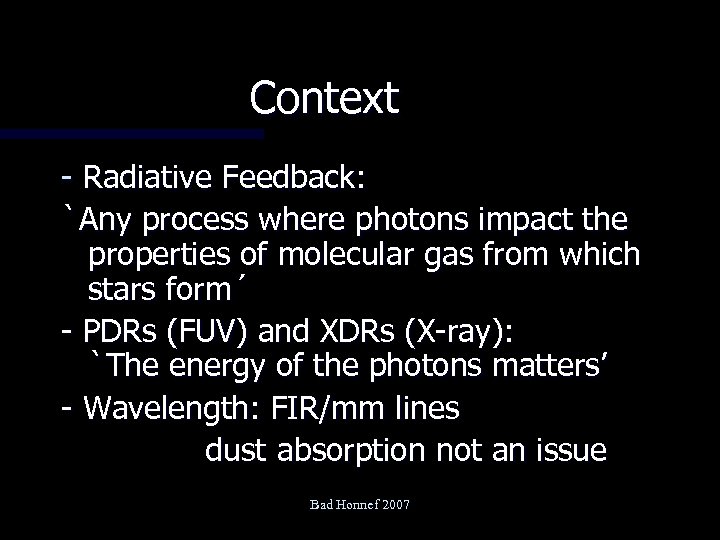 Context

- Radiative Feedback:

`Any process where photons impact the properties of molecular gas from which stars form´

- PDRs (FUV) and XDRs (X-ray): `The energy of the photons matters'

- Wavelength: FIR/mm lines dust absorption not an issue

Bad Honnef 2007